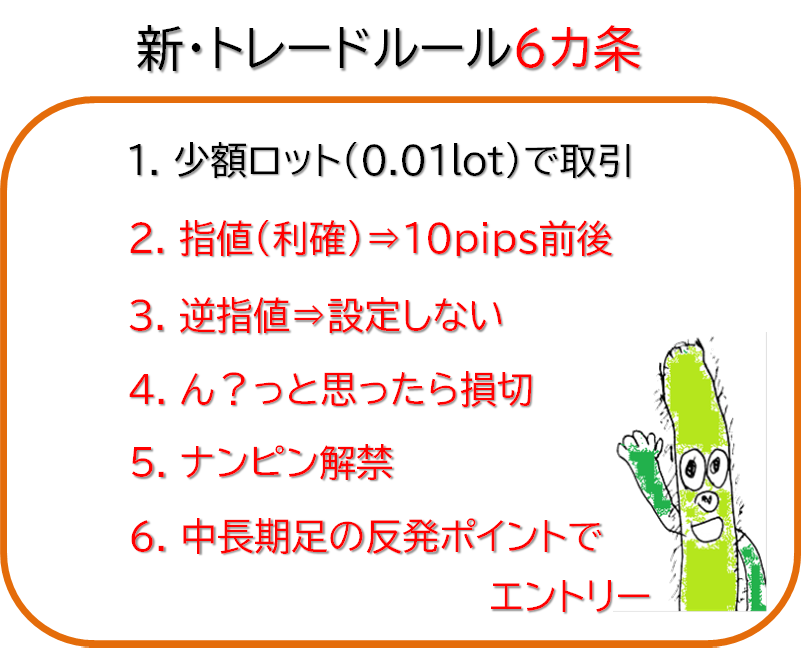 新・トレードルール6カ条

1. 少額ロット(0.01lot)で取引

2. 指値(利確)⇒10pips前後

3. 逆指値⇒設定しない

4. ん?っと思ったら損切

5. ナンピン解禁

6. 中長期足の反発ポイントでエントリー